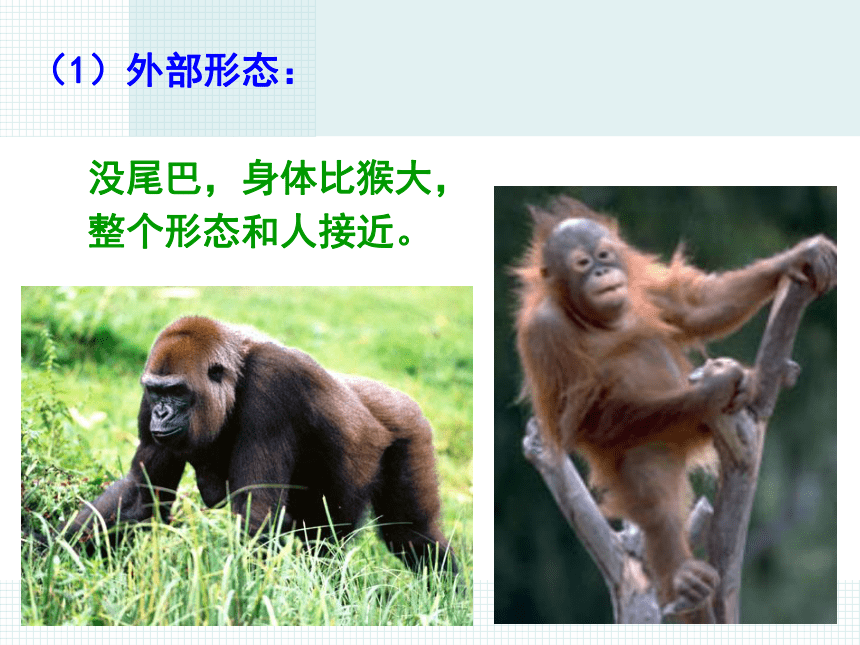 （1）外部形态：

没尾巴，身体比猴大，整个形态和人接近。